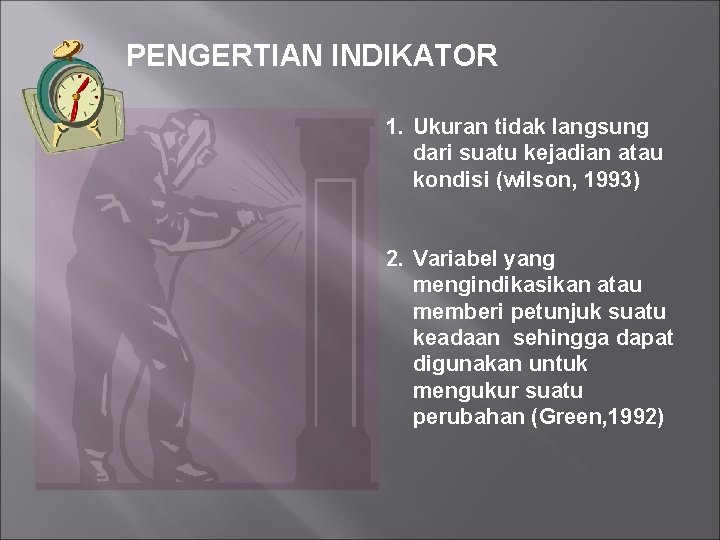 PENGERTIAN INDIKATOR

1. Ukuran tidak langsung dari suatu kejadian atau kondisi (wilson, 1993)

2. Variabel yang mengindikasikan atau memberi petunjuk suatu keadaan  sehingga dapat digunakan untuk mengukur suatu perubahan (Green,1992)